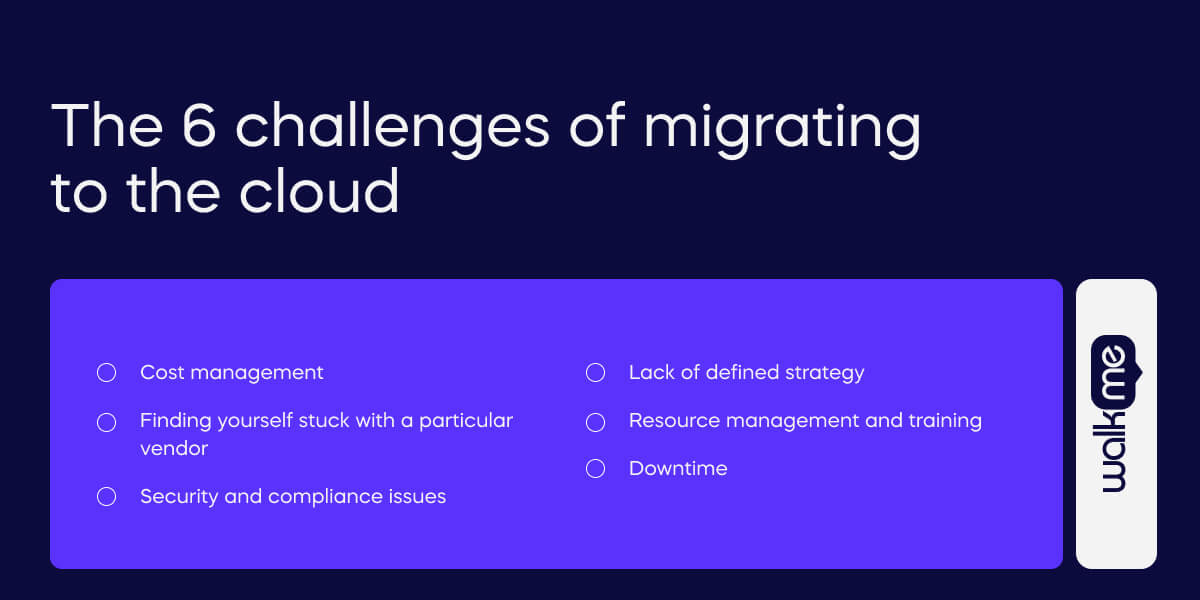 The 6 challenges of migrating to the cloud

Cost management

Finding yourself stuck with a particular vendor

Security and compliance issues

Lack of defined strategy

Resource management and training

Downtime

walkme